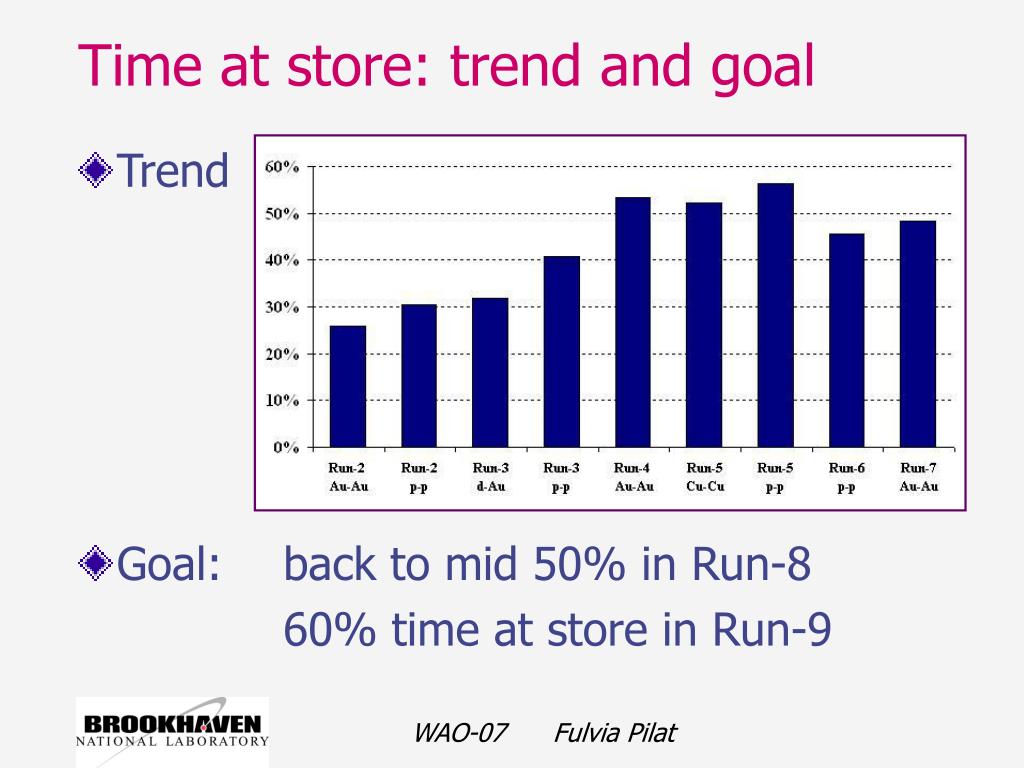 Time at store: trend and goal

Trend

60%
50%
40%
30%
20%
10%
0%

Run-2 Au-Au
Run-2 p-p
Run-3 d-Au
Run-3 p-p
Run-4 Au-Au
Run-5 Cu-Cu
Run-5 p-p
Run-6 p-p
Run-7 Au-Au

Goal: back to mid 50% in Run-8
60% time at store in Run-9

BROOKHAVEN NATIONAL LABORATORY

WAO-07 Fulvia Pilat